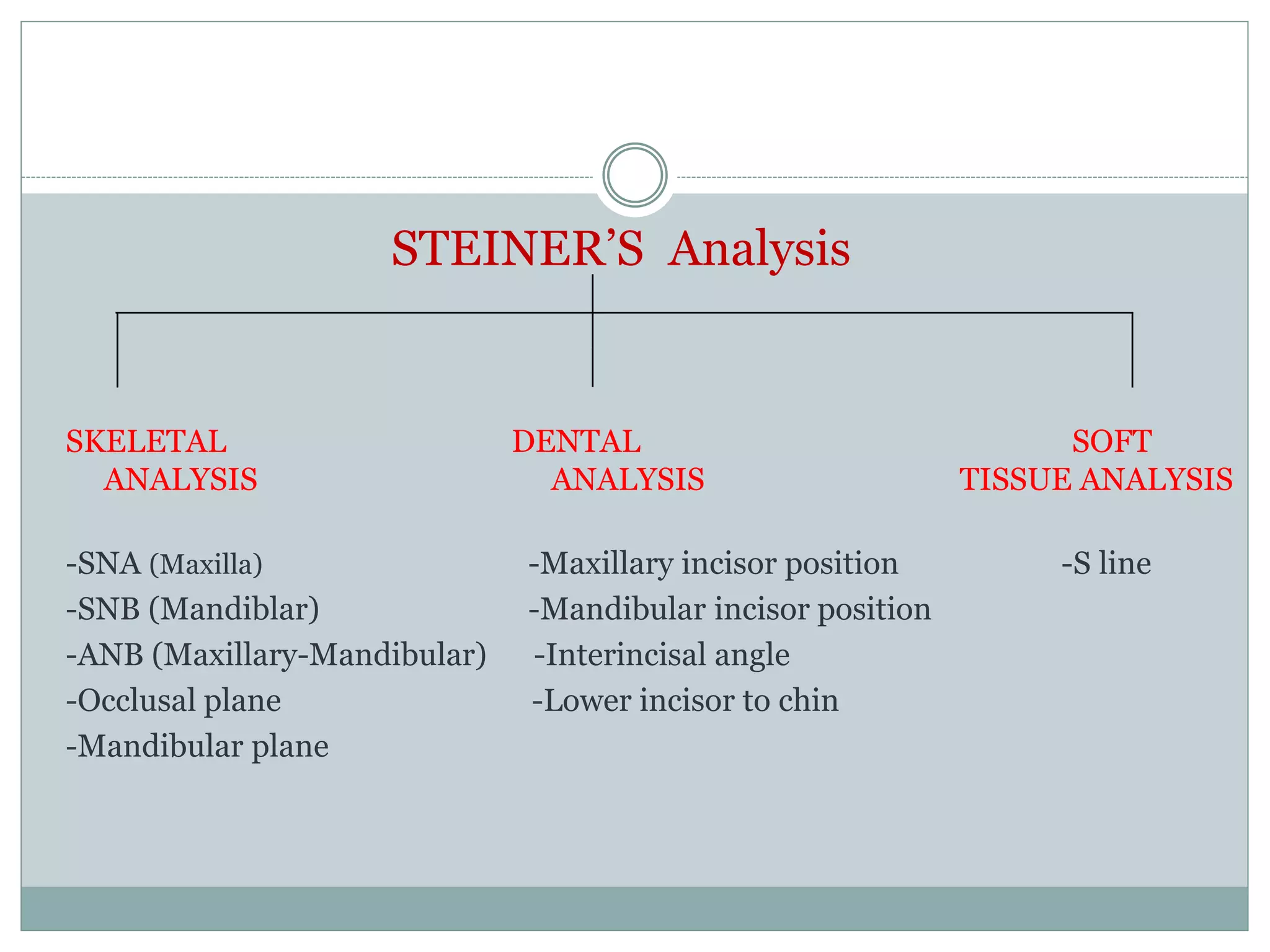 STEINER'S Analysis

SKELETAL ANALYSIS

-SNA (Maxilla)
-SNB (Mandiblar)
-ANB (Maxillary-Mandibular)
-Occlusal plane
-Mandibular plane

DENTAL ANALYSIS

-Maxillary incisor position
-Mandibular incisor position
-Interincisal angle
-Lower incisor to chin

SOFT TISSUE ANALYSIS

-S line